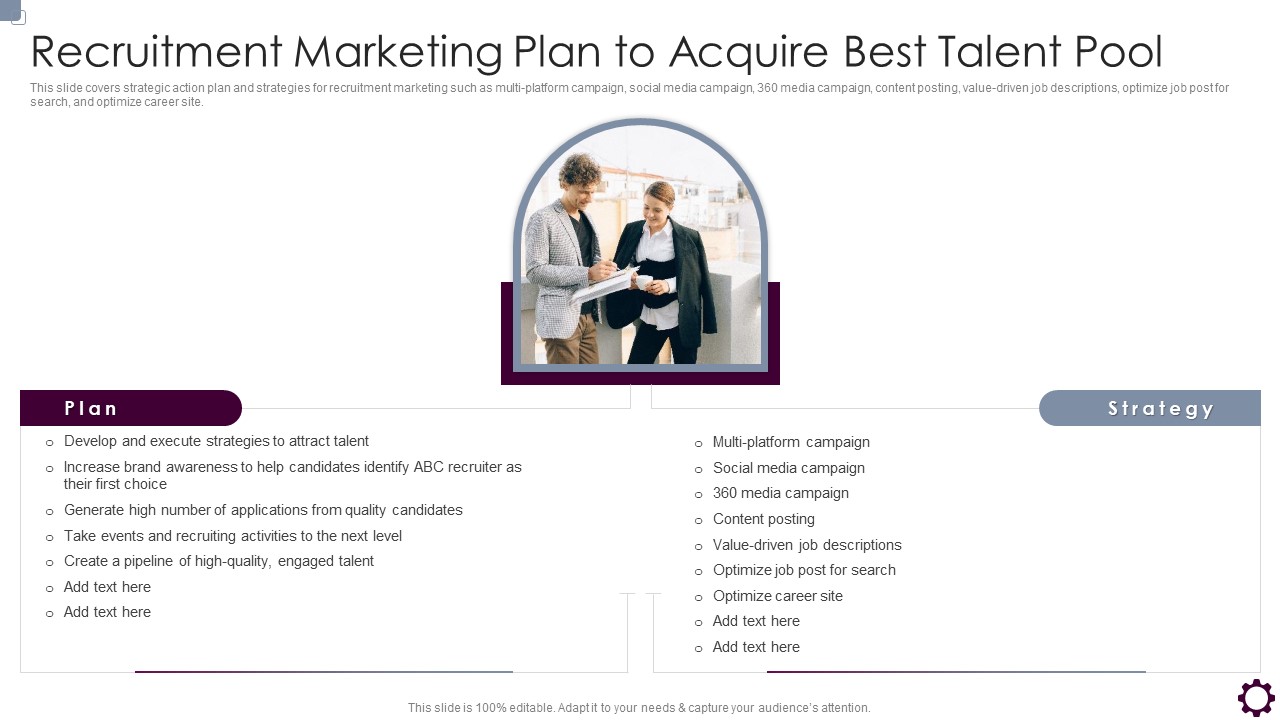 Recruitment Marketing Plan to Acquire Best Talent Pool

This slide covers strategic action plan and strategies for recruitment marketing such as multi-platform campaign, social media campaign, 360 media campaign, content posting, value-driven job descriptions, optimize job post for search, and optimize career site.

Plan

- Develop and execute strategies to attract talent
- Increase brand awareness to help candidates identify ABC recruiter as their first choice
- Generate high number of applications from quality candidates
- Take events and recruiting activities to the next level
- Create a pipeline of high-quality, engaged talent
- Add text here
- Add text here

Strategy

- Multi-platform campaign
- Social media campaign
- 360 media campaign
- Content posting
- Value-driven job descriptions
- Optimize job post for search
- Optimize career site
- Add text here
- Add text here

This slide is 100% editable. Adapt it to your needs & capture your audience's attention.